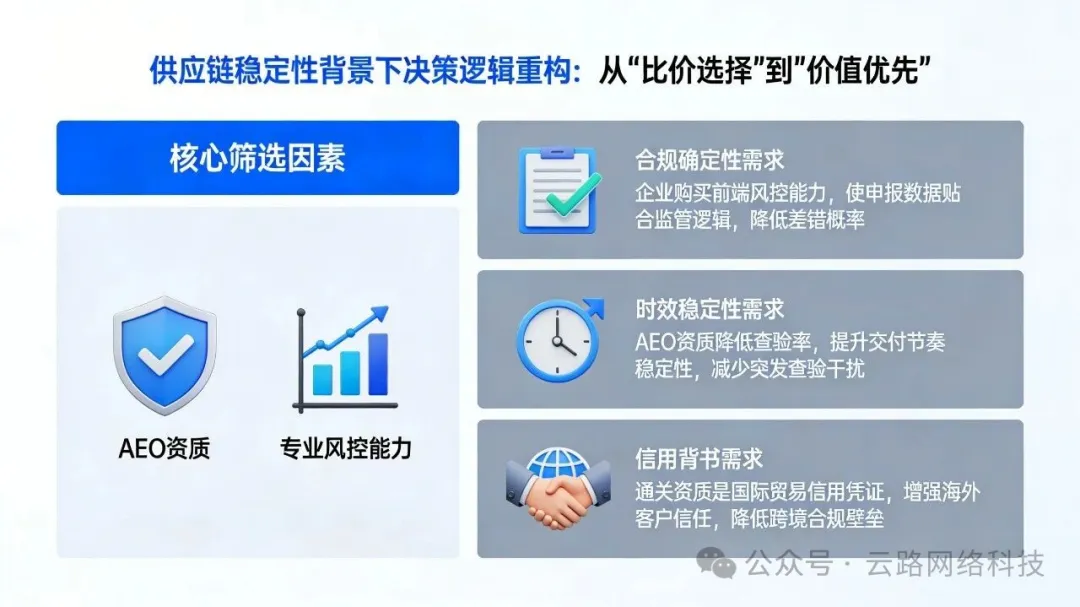 供应链稳定性背景下决策逻辑重构：从“比价选择”到”价值优先”

核心筛选因素

AEO资质

专业风控能力

合规确定性需求
企业购买前端风控能力，使申报数据贴合监管逻辑，降低差错概率

时效稳定性需求
AEO资质降低查验率，提升交付节奏稳定性，减少突发查验干扰

信用背书需求
通关资质是国际贸易信用凭证，增强海外客户信任，降低跨境合规壁垒

公众号 · 云路网络科技